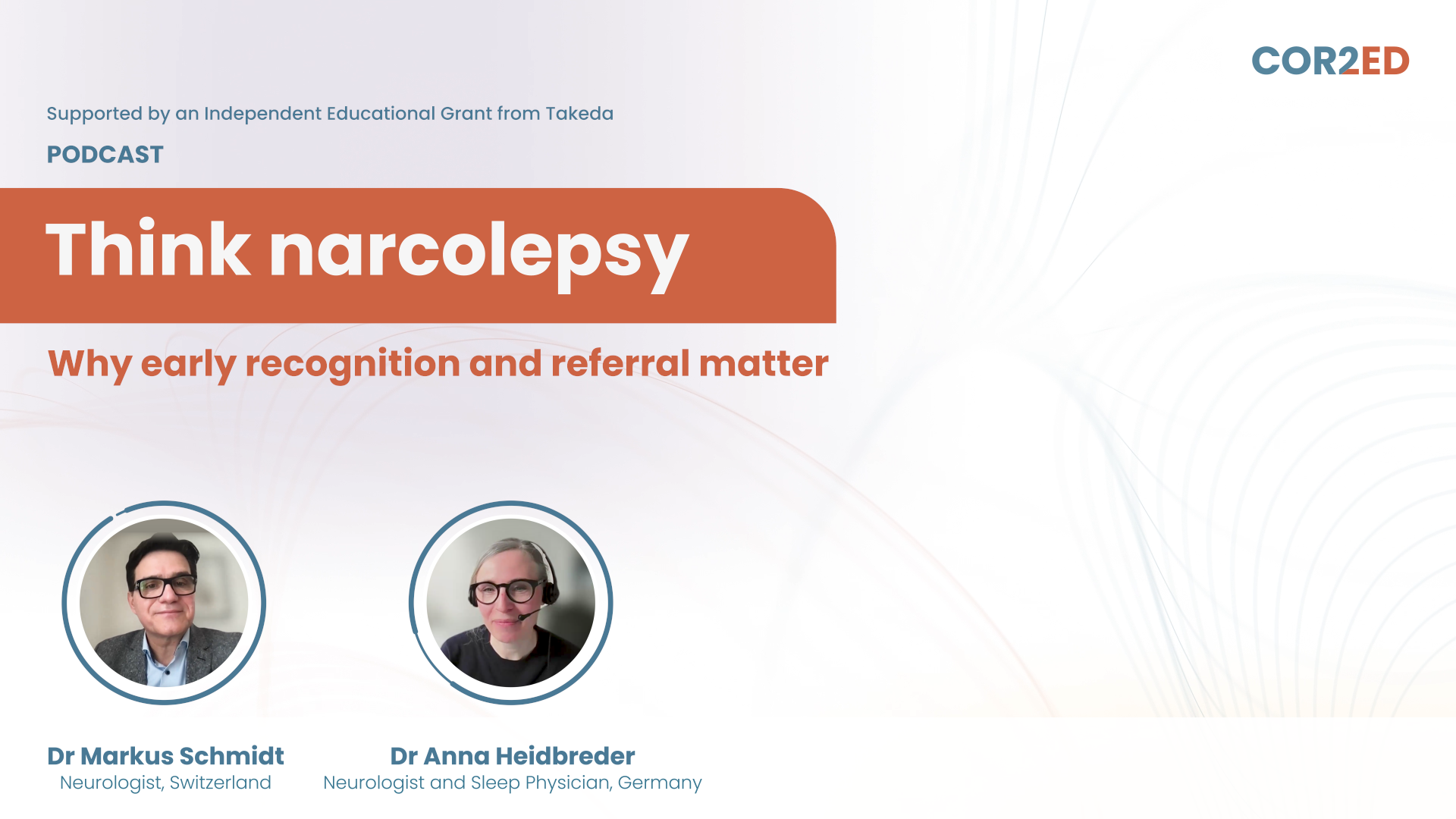 COR2ED

Supported by an Independent Educational Grant from Takeda

PODCAST

Think narcolepsy

Why early recognition and referral matter

Dr Markus Schmidt
Neurologist, Switzerland

Dr Anna Heidbreder
Neurologist and Sleep Physician, Germany